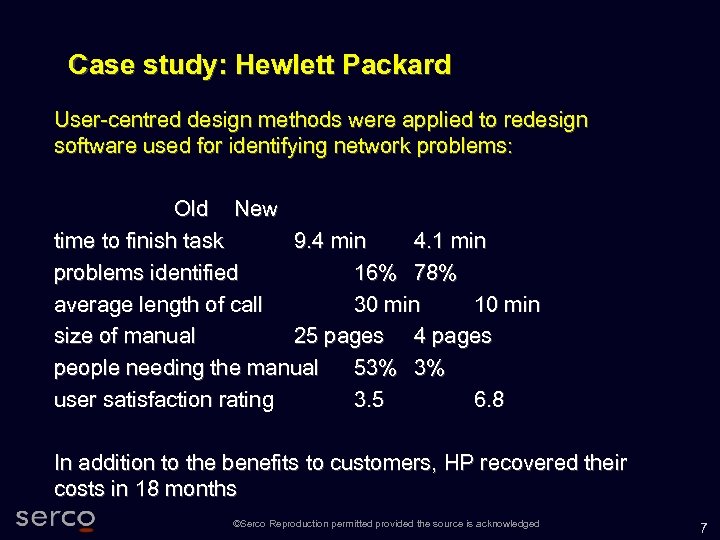 Case study: Hewlett Packard

User-centred design methods were applied to redesign software used for identifying network problems:

| | Old | New |
|---|---|---|
| time to finish task | 9.4 min | 4.1 min |
| problems identified | 16% | 78% |
| average length of call | 30 min | 10 min |
| size of manual | 25 pages | 4 pages |
| people needing the manual | 53% | 3% |
| user satisfaction rating | 3.5 | 6.8 |

In addition to the benefits to customers, HP recovered their costs in 18 months

serco

©Serco Reproduction permitted provided the source is acknowledged

7